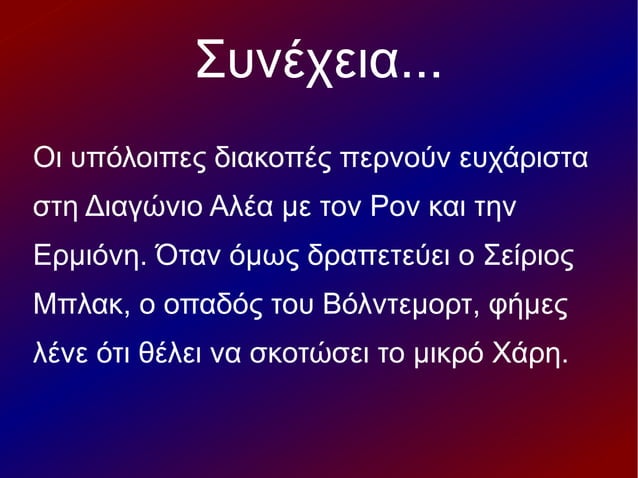 Συνέχεια...

Οι υπόλοιπες διακοπές περνούν ευχάριστα στη Διαγώνιο Αλέα με τον Ρον και την Ερμιόνη. Όταν όμως δραπετεύει ο Σείριος Μπλακ, ο οπαδός του Βόλντεμορτ, φήμες λένε ότι θέλει να σκοτώσει το μικρό Χάρη.